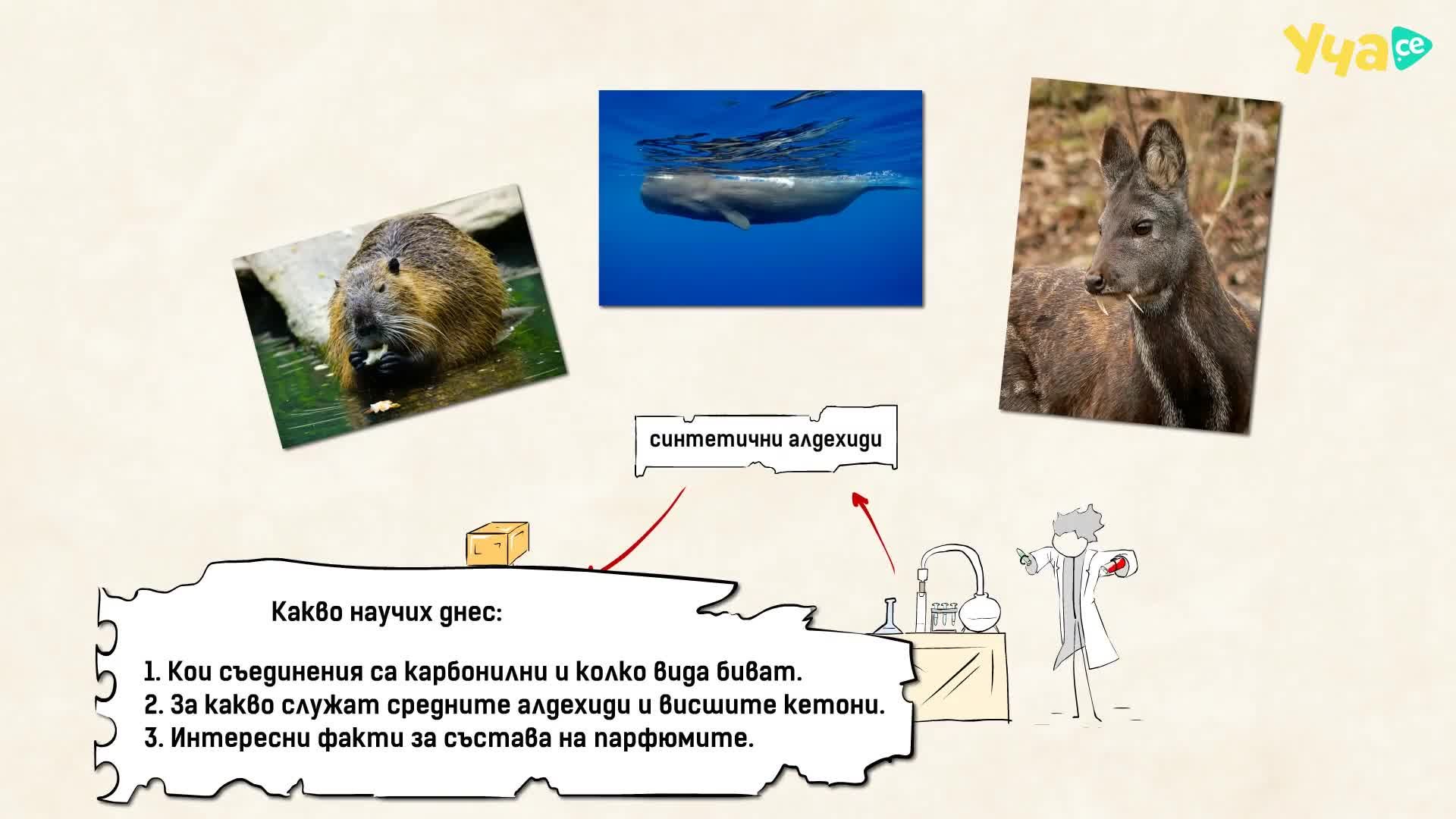 Уча.се

синтетични алдехиди

Какво научих днес:

1. Кои съединения са карбонилни и колко вида биват.
2. За какво служат средните алдехиди и висшите кетони.
3. Интересни факти за състава на парфюмите.